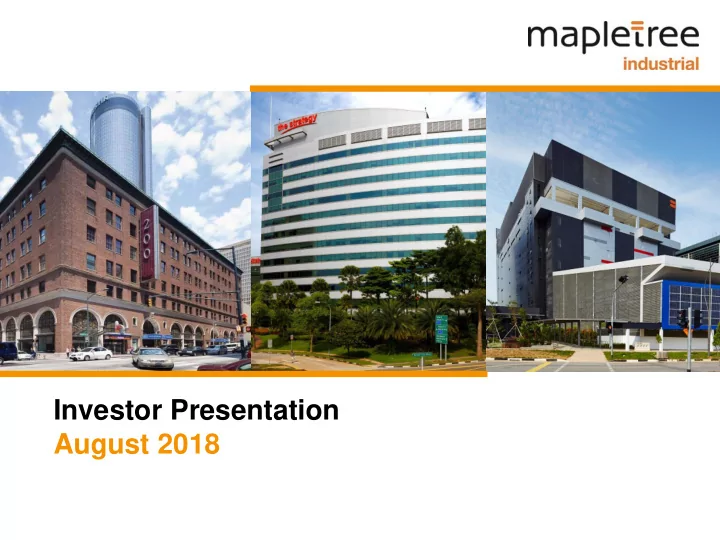 mapletree
industrial

200

the strategy

Investor Presentation
August 2018